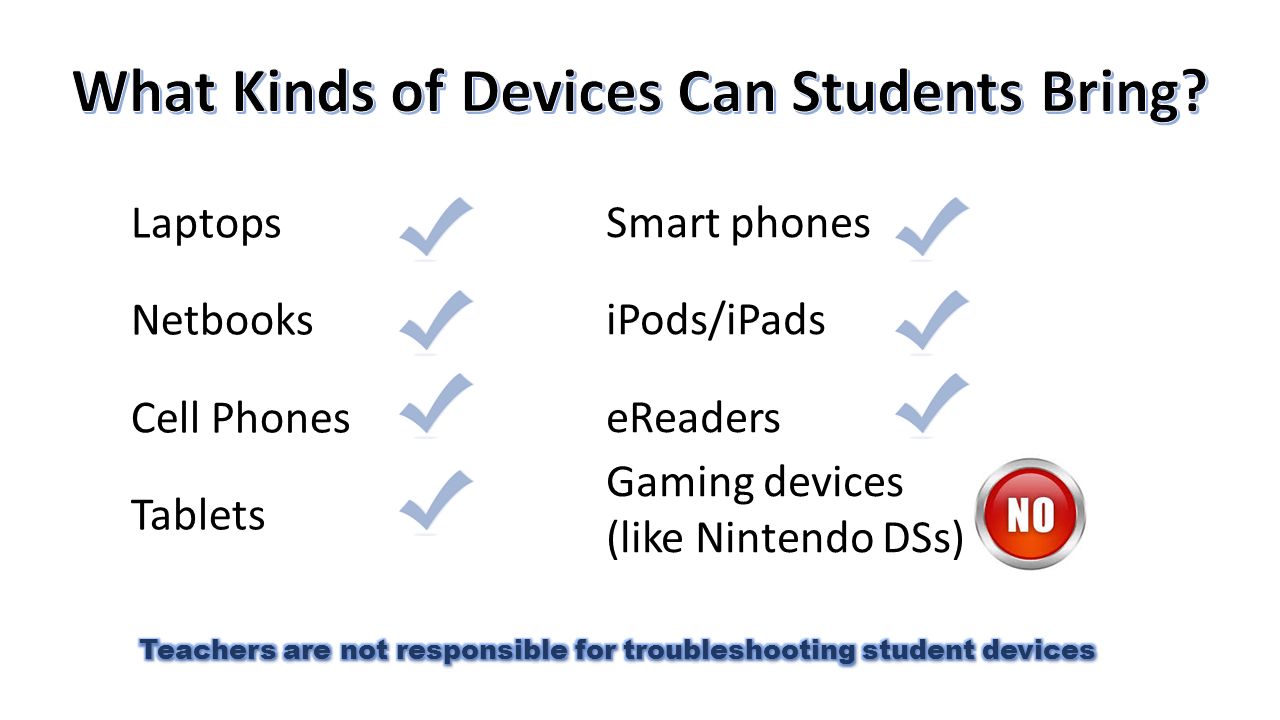 What Kinds of Devices Can Students Bring?

Laptops

Netbooks

Cell Phones

Tablets

Smart phones

iPods/iPads

eReaders

Gaming devices (like Nintendo DSs)

NO

Teachers are not responsible for troubleshooting student devices